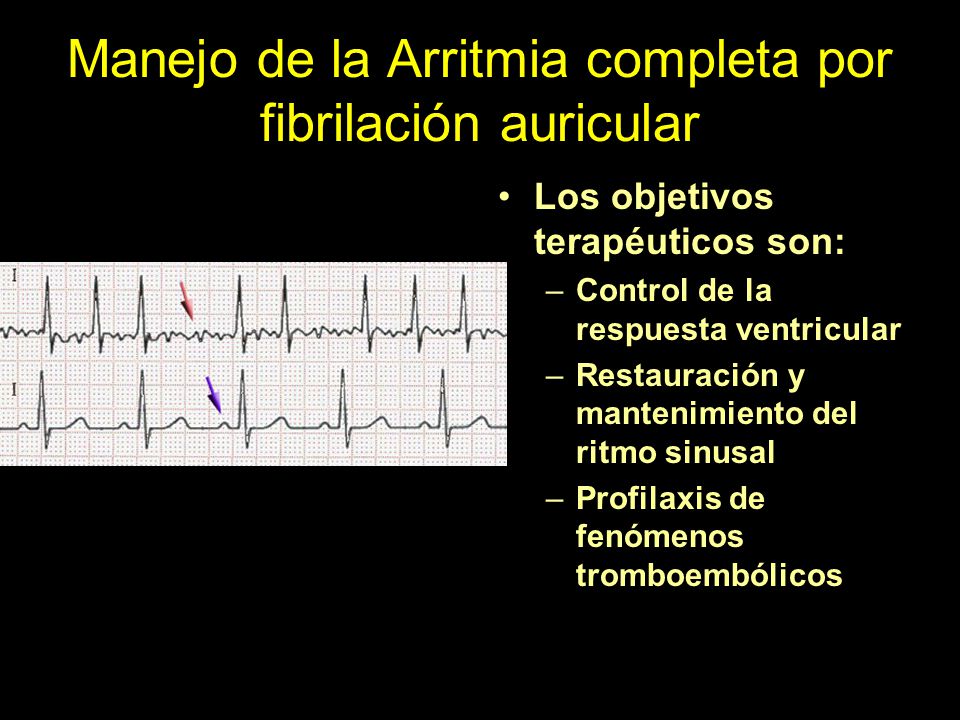 Manejo de la Arritmia completa por fibrilación auricular

I

I

• Los objetivos terapéuticos son:
– Control de la respuesta ventricular
– Restauración y mantenimiento del ritmo sinusal
– Profilaxis de fenómenos tromboembólicos